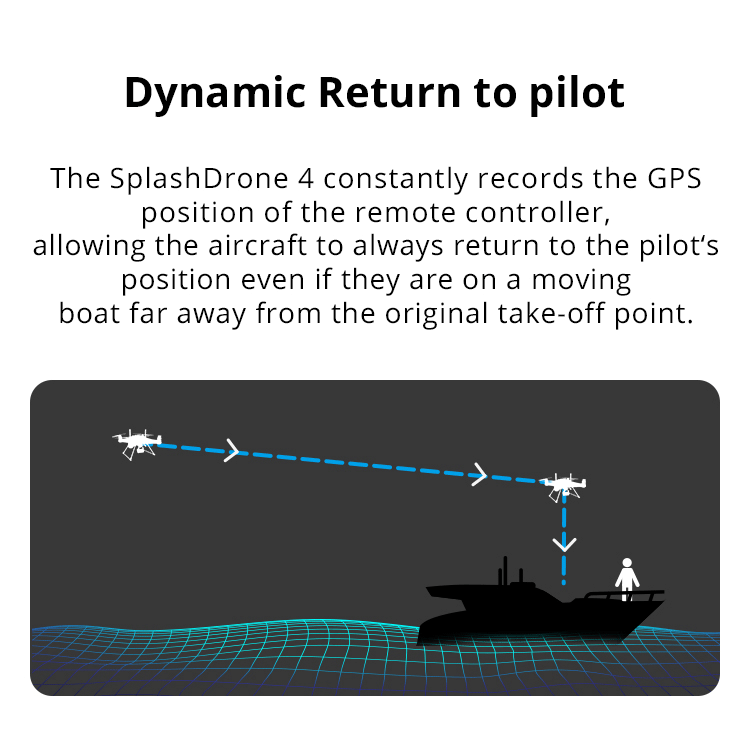 Dynamic Return to pilot

The SplashDrone 4 constantly records the GPS position of the remote controller, allowing the aircraft to always return to the pilot‘s position even if they are on a moving boat far away from the original take-off point.